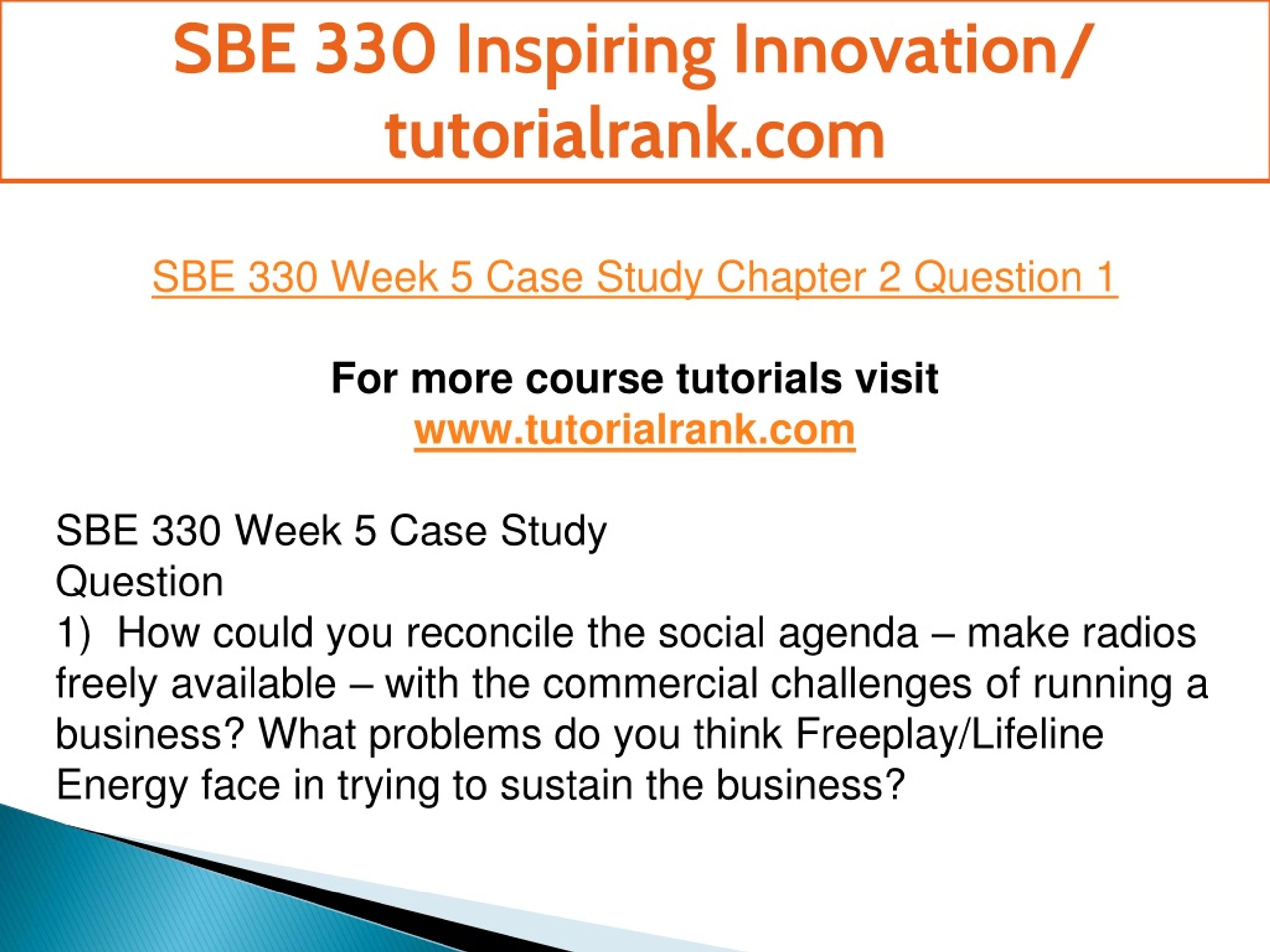 SBE 330 Inspiring Innovation/ tutorialrank.com

SBE 330 Week 5 Case Study Chapter 2 Question 1

For more course tutorials visit
www.tutorialrank.com

SBE 330 Week 5 Case Study
Question
1) How could you reconcile the social agenda – make radios freely available – with the commercial challenges of running a business? What problems do you think Freeplay/Lifeline Energy face in trying to sustain the business?